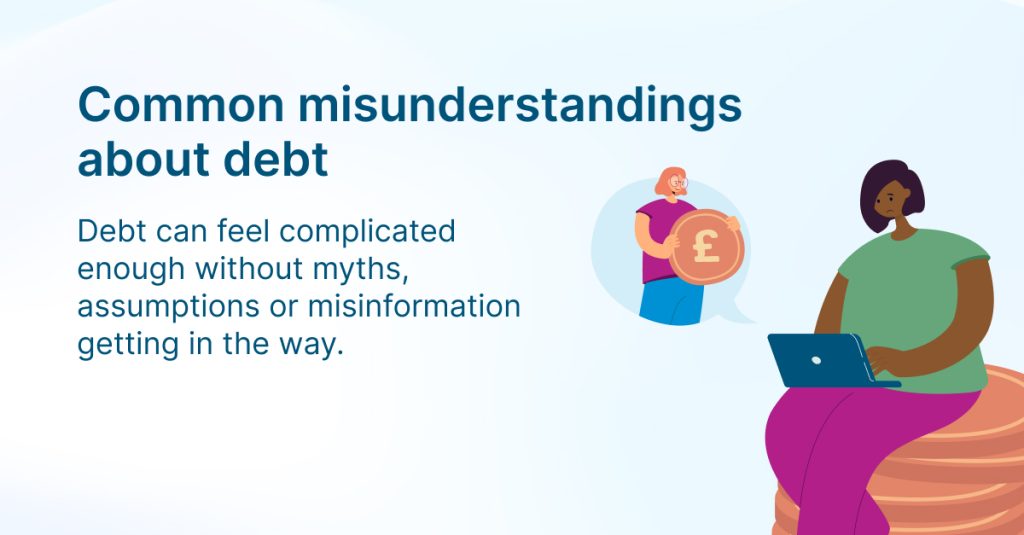 Common misunderstandings about debt

Debt can feel complicated enough without myths, assumptions or misinformation getting in the way.

£